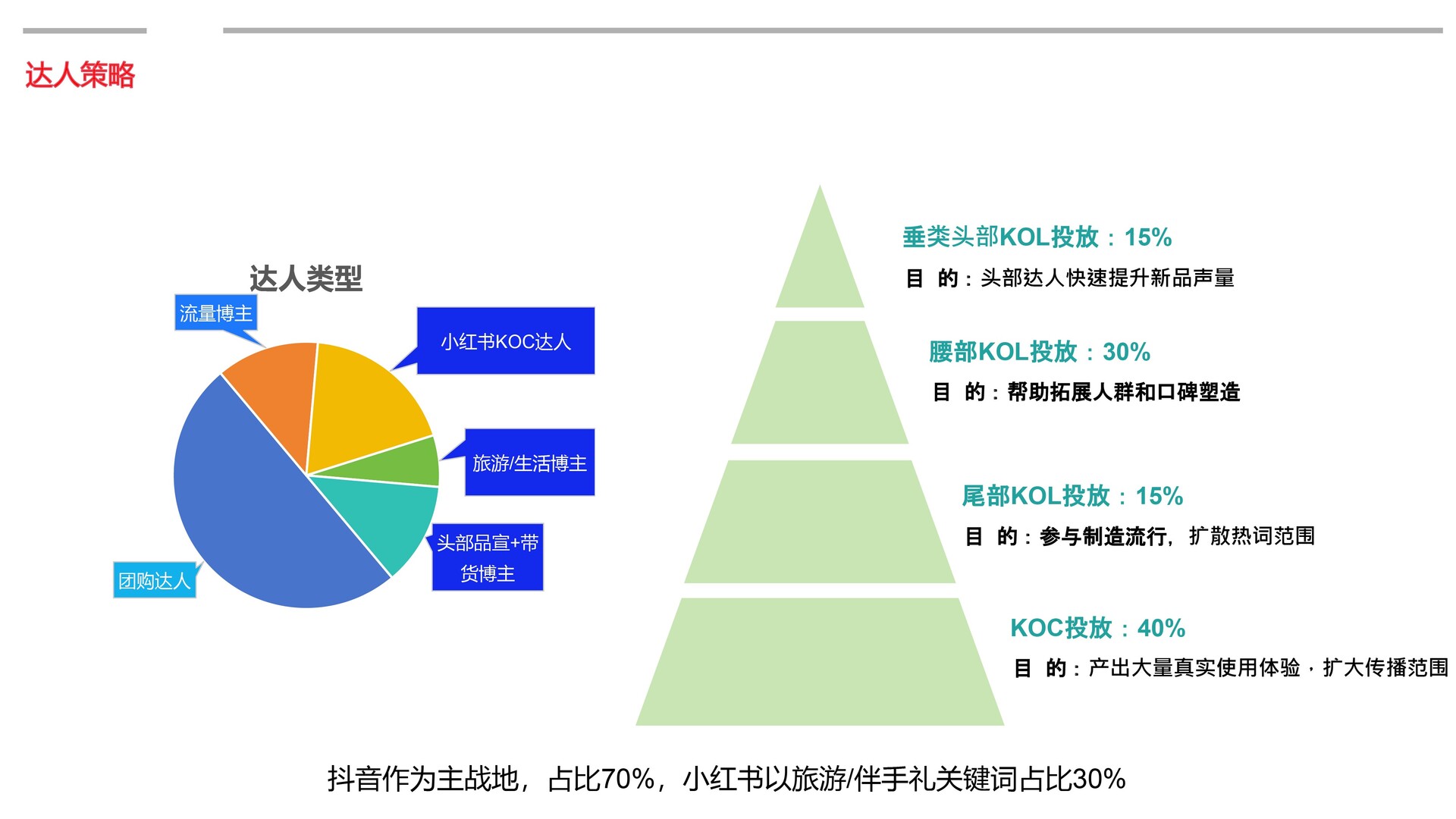 达人策略

达人类型

流量博主

小红书KOC达人

旅游/生活博主

头部品宣+带货博主

团购达人

垂类头部KOL投放：15%

目 的：头部达人快速提升新品声量

腰部KOL投放：30%

目 的：帮助拓展人群和口碑塑造

尾部KOL投放：15%

目 的：参与制造流行，扩散热词范围

KOC投放：40%

目 的：产出大量真实使用体验，扩大传播范围

抖音作为主战地，占比70%，小红书以旅游/伴手礼关键词占比30%